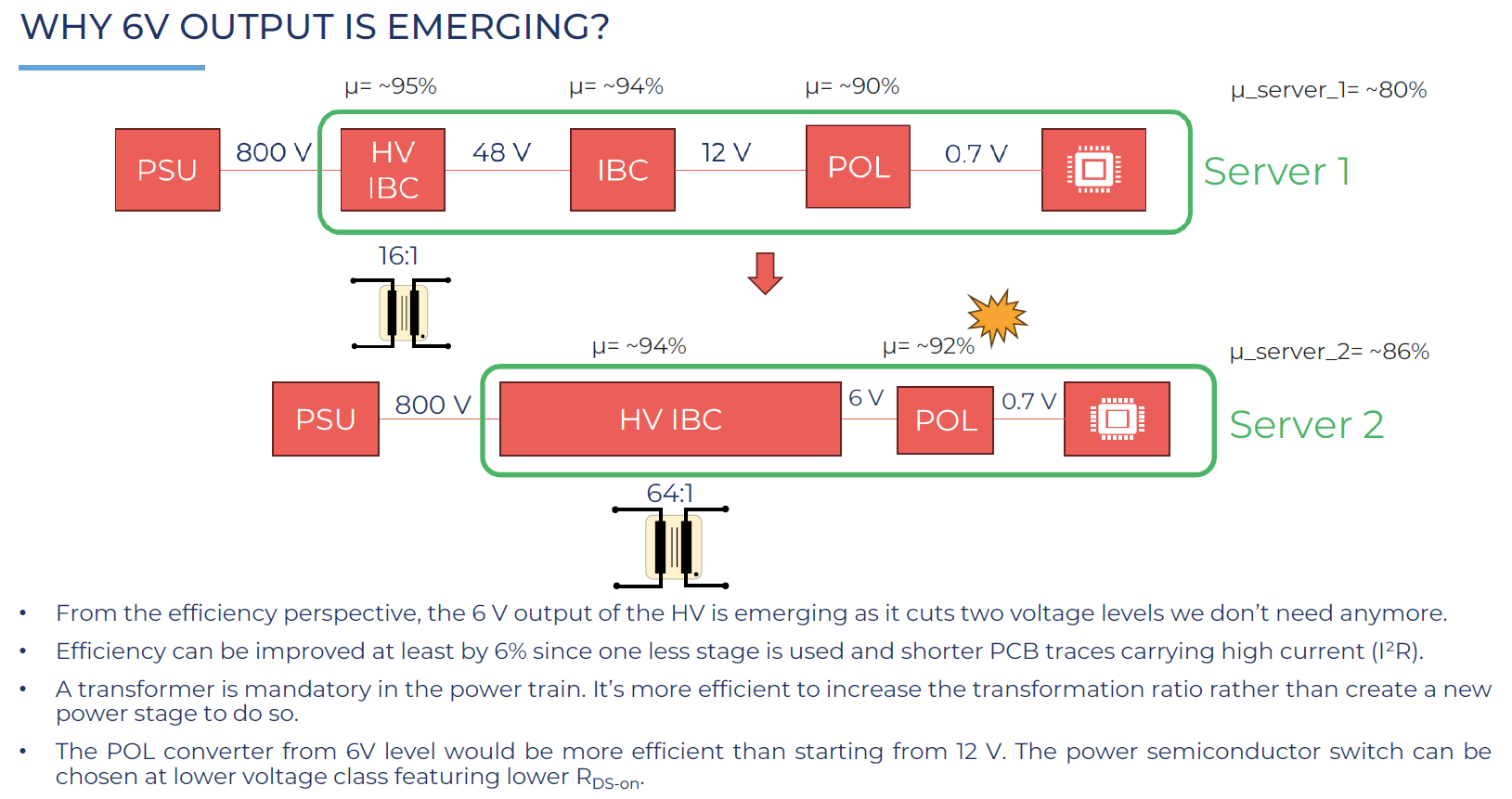 WHY 6V OUTPUT IS EMERGING?

μ= ~95%
μ= ~94%
μ= ~90%
μ_server_1= ~80%

PSU
800 V
HV IBC
48 V
IBC
12 V
POL
0.7 V
Server 1

16:1

μ= ~94%
μ= ~92%
μ_server_2= ~86%

PSU
800 V
HV IBC
6 V
POL
0.7 V
Server 2

64:1

• From the efficiency perspective, the 6 V output of the HV is emerging as it cuts two voltage levels we don't need anymore.

• Efficiency can be improved at least by 6% since one less stage is used and shorter PCB traces carrying high current ($I^2R$).

• A transformer is mandatory in the power train. It's more efficient to increase the transformation ratio rather than create a new power stage to do so.

• The POL converter from 6V level would be more efficient than starting from 12 V. The power semiconductor switch can be chosen at lower voltage class featuring lower $R_{DS-on}$.